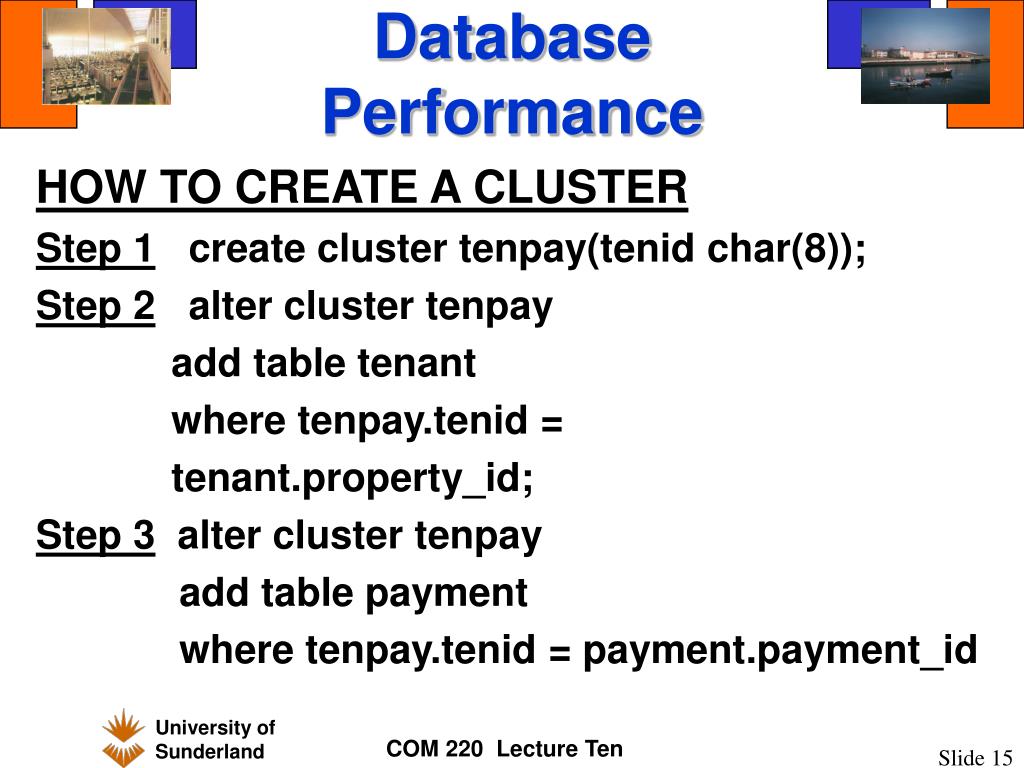 Database Performance

HOW TO CREATE A CLUSTER

Step 1 create cluster tenpay(tenid char(8));

Step 2 alter cluster tenpay
add table tenant
where tenpay.tenid =
tenant.property_id;

Step 3 alter cluster tenpay
add table payment
where tenpay.tenid = payment.payment_id

University of Sunderland

COM 220 Lecture Ten

Slide 15